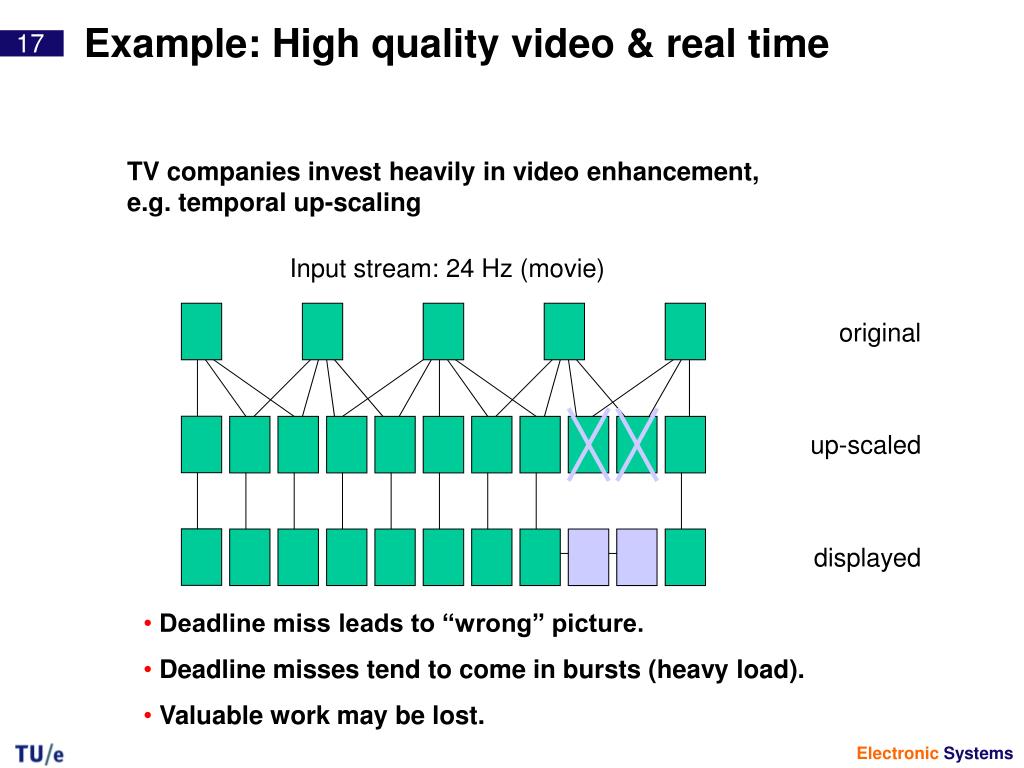 17

Example: High quality video & real time

TV companies invest heavily in video enhancement, e.g. temporal up-scaling

Input stream: 24 Hz (movie)

original

up-scaled

displayed

• Deadline miss leads to “wrong” picture.

• Deadline misses tend to come in bursts (heavy load).

• Valuable work may be lost.

TU/e

Electronic Systems